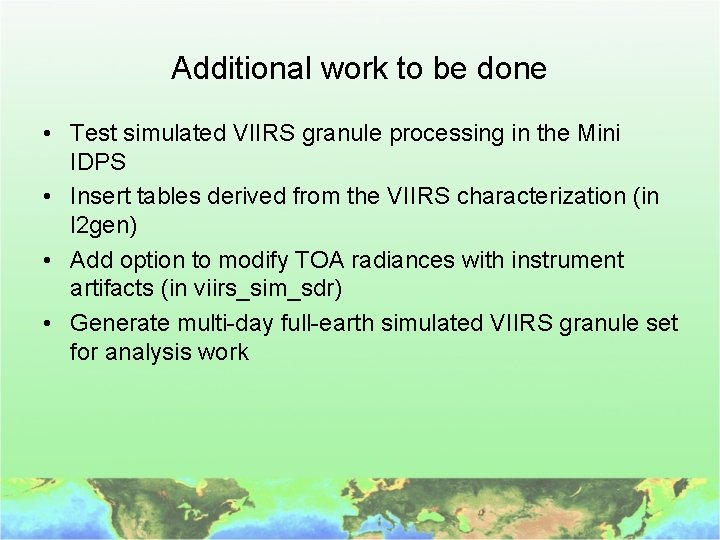 Additional work to be done

• Test simulated VIIRS granule processing in the Mini IDPS
• Insert tables derived from the VIIRS characterization (in l2gen)
• Add option to modify TOA radiances with instrument artifacts (in viirs_sim_sdr)
• Generate multi-day full-earth simulated VIIRS granule set for analysis work